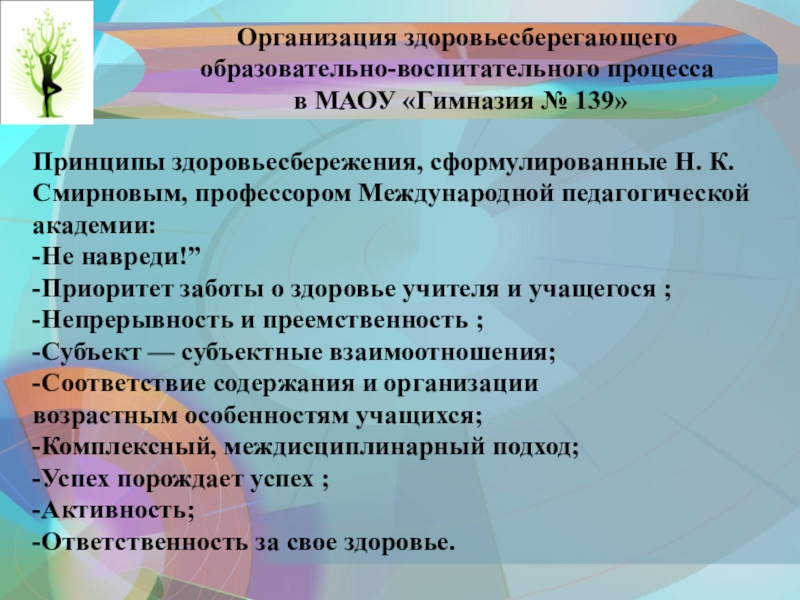 Организация здоровьесберегающего образовательно-воспитательного процесса в МАОУ «Гимназия № 139»

Принципы здоровьесбережения, сформулированные Н. К. Смирновым, профессором Международной педагогической академии:
-Не навреди!”
-Приоритет заботы о здоровье учителя и учащегося ;
-Непрерывность и преемственность ;
-Субъект — субъектные взаимоотношения;
-Соответствие содержания и организации возрастным особенностям учащихся;
-Комплексный, междисциплинарный подход;
-Успех порождает успех ;
-Активность;
-Ответственность за свое здоровье.